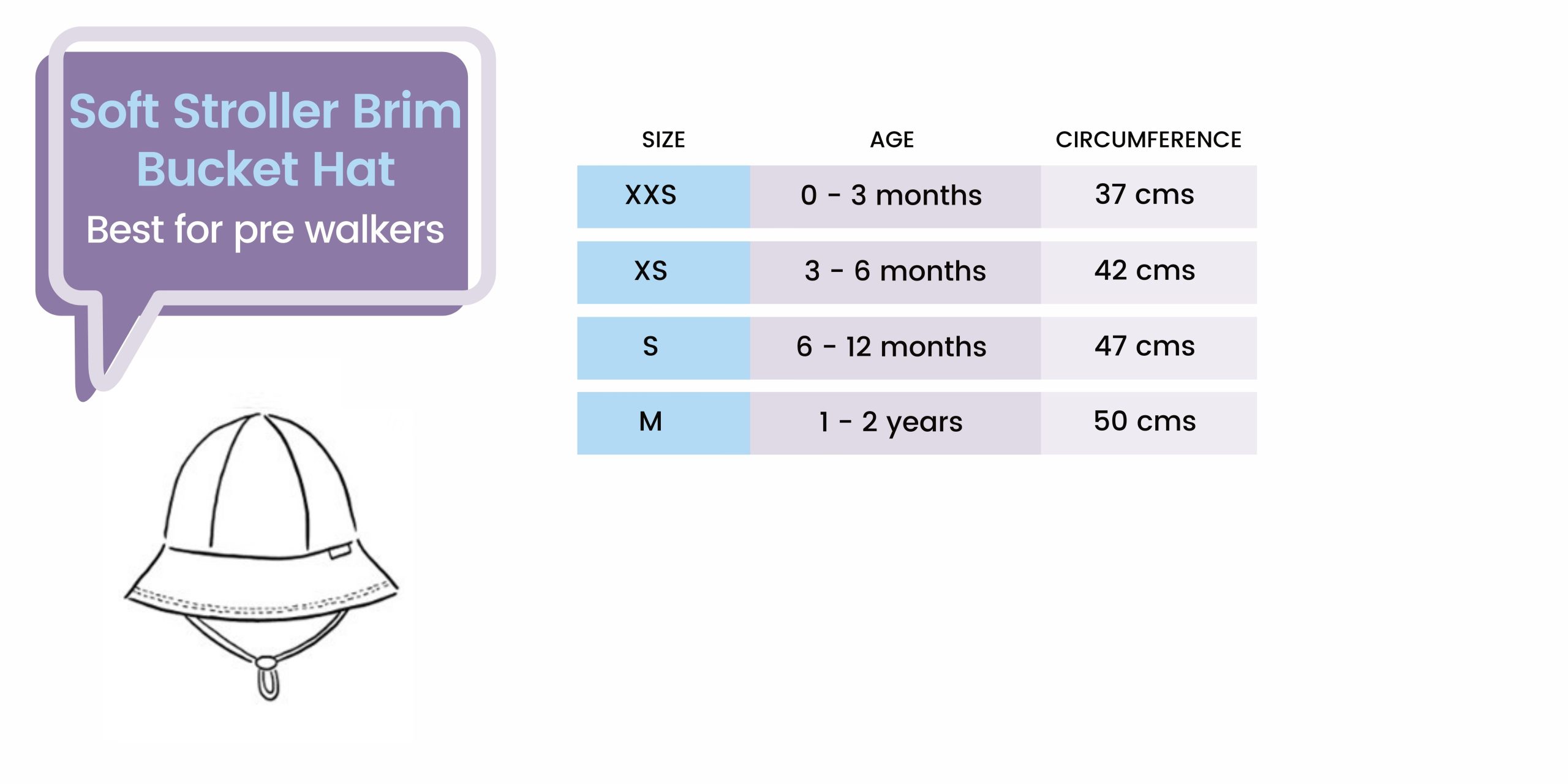 Soft Stroller Brim Bucket Hat
Best for pre walkers

| SIZE | AGE | CIRCUMFERENCE |
|---|---|---|
| XXS | 0 - 3 months | 37 cms |
| XS | 3 - 6 months | 42 cms |
| S | 6 - 12 months | 47 cms |
| M | 1 - 2 years | 50 cms |